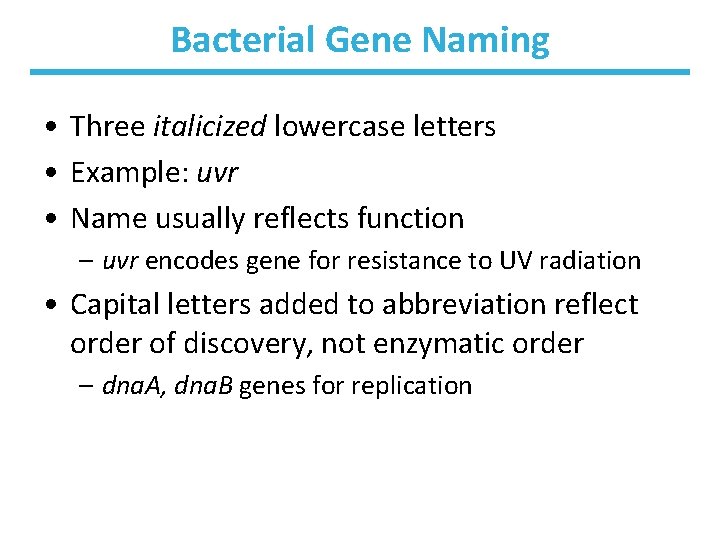 Bacterial Gene Naming

• Three italicized lowercase letters
• Example: uvr
• Name usually reflects function
– uvr encodes gene for resistance to UV radiation
• Capital letters added to abbreviation reflect order of discovery, not enzymatic order
– dnaA, dnaB genes for replication